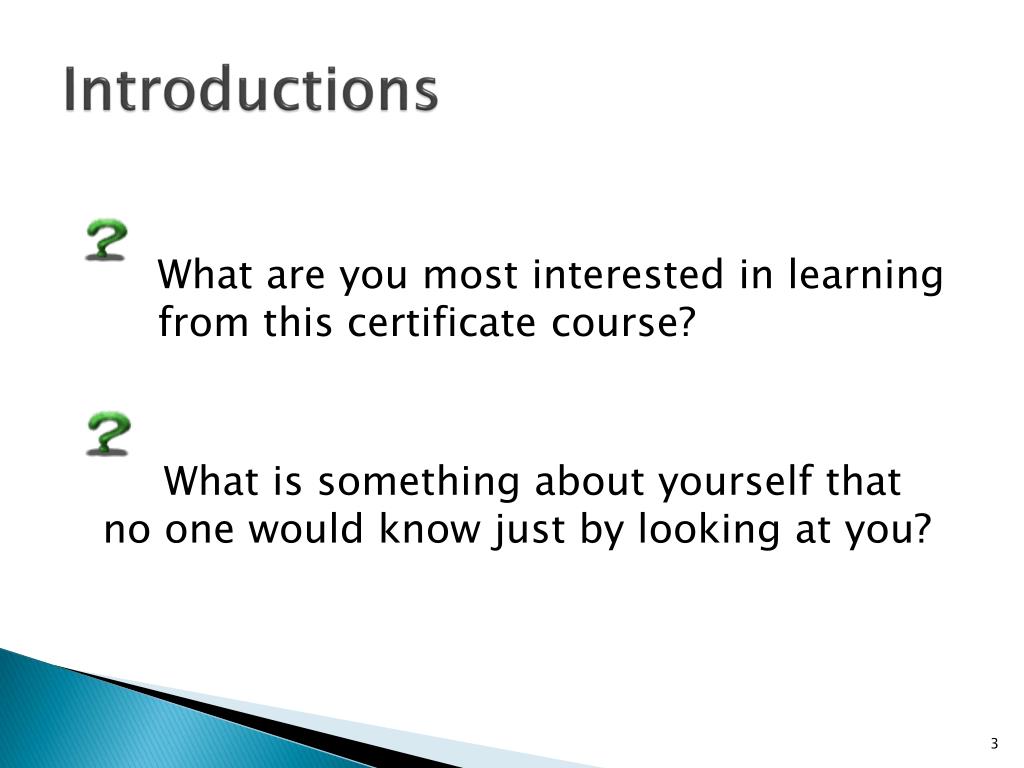 Introductions

What are you most interested in learning from this certificate course?

What is something about yourself that no one would know just by looking at you?

3